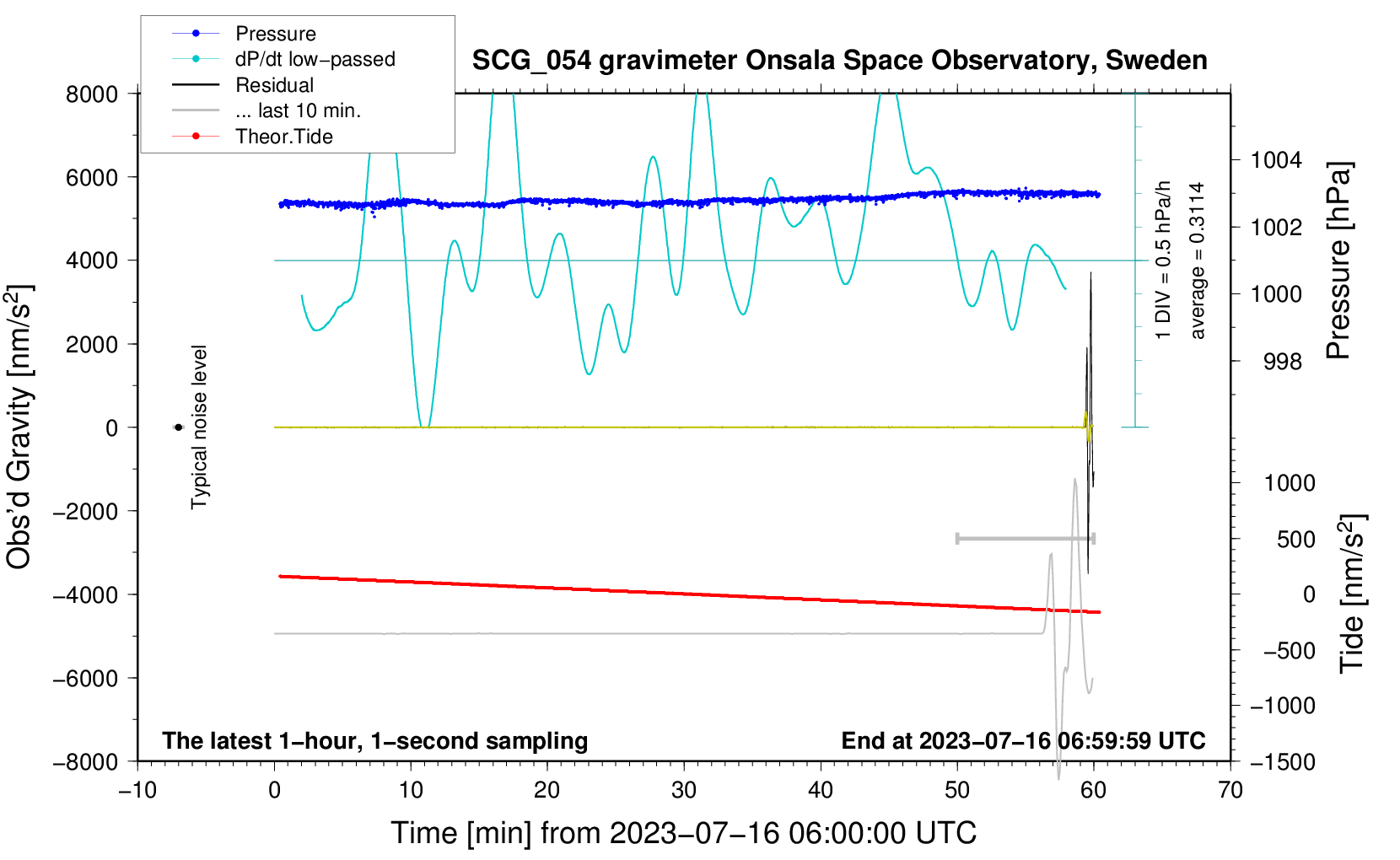 Pressure
dP/dt low−passed
Residual
... last 10 min.
Theor.Tide

SCG_054 gravimeter Onsala Space Observatory, Sweden

8000
6000
4000
2000
0
−2000
−4000
−6000
−8000

Obs'd Gravity [nm/s$^2$]

Typical noise level

1 DIV = 0.5 hPa/h
average = 0.3114

1004
1002
1000
998

Pressure [hPa]

1000
500
0
−500
−1000
−1500

Tide [nm/s$^2$]

The latest 1−hour, 1−second sampling
End at 2023−07−16 06:59:59 UTC

−10
0
10
20
30
40
50
60
70

Time [min] from 2023−07−16 06:00:00 UTC